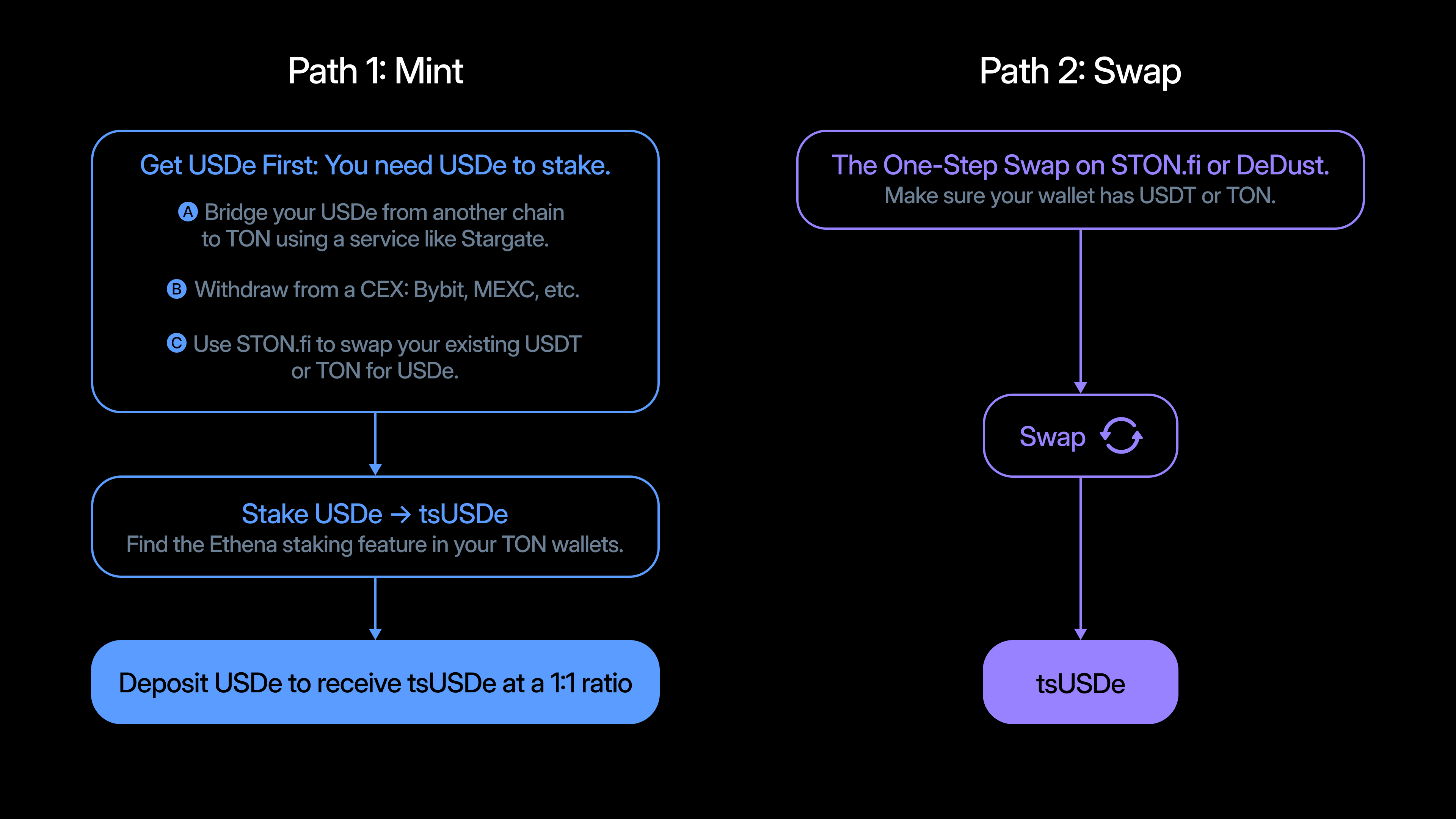 Path 1: Mint

Get USDe First: You need USDe to stake.

A Bridge your USDe from another chain to TON using a service like Stargate.

B Withdraw from a CEX: Bybit, MEXC, etc.

C Use STON.fi to swap your existing USDT or TON for USDe.

Stake USDe → tsUSDe
Find the Ethena staking feature in your TON wallets.

Deposit USDe to receive tsUSDe at a 1:1 ratio

Path 2: Swap

The One-Step Swap on STON.fi or DeDust.
Make sure your wallet has USDT or TON.

Swap

tsUSDe